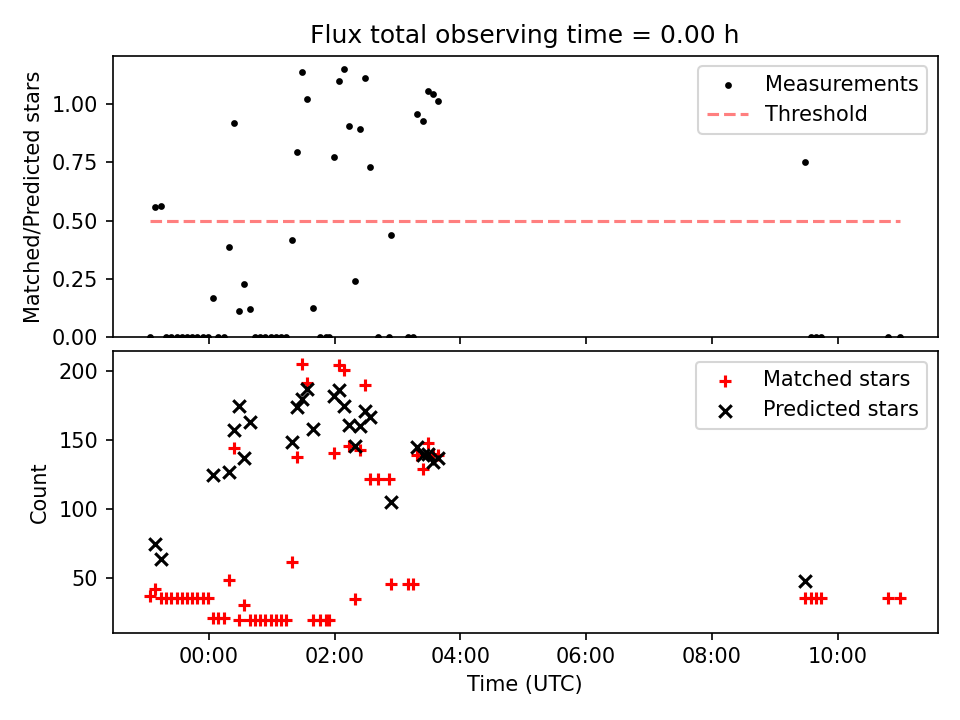 Flux total observing time = 0.00 h

Matched/Predicted stars

1.00
0.75
0.50
0.25
0.00

Measurements
Threshold

Count

200
150
100
50

Matched stars
Predicted stars

00:00
02:00
04:00
06:00
08:00
10:00

Time (UTC)